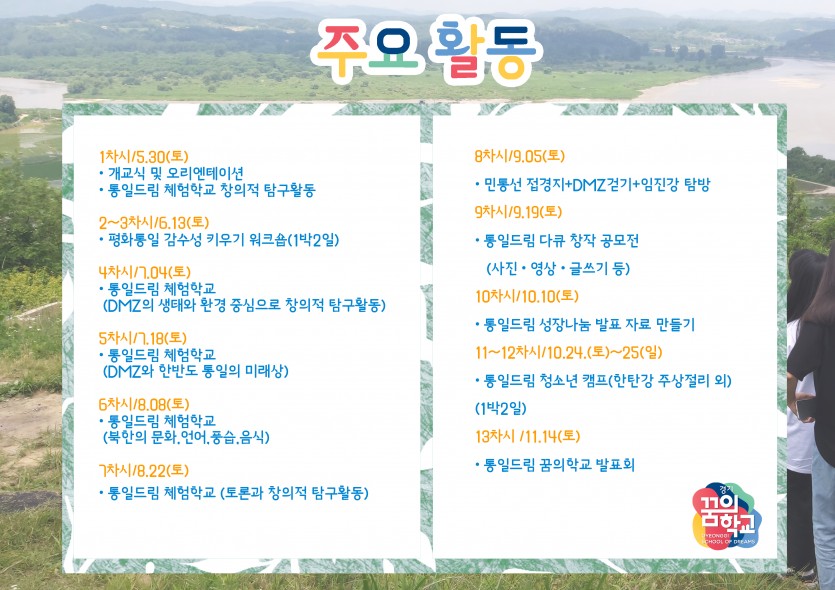 주요 활동

1차시/5.30(토)
• 개교식 및 오리엔테이션
• 통일드림 체험학교 창의적 탐구활동

2~3차시/6.13(토)
• 평화통일 감수성 키우기 워크숍(1박2일)

4차시/7.04(토)
• 통일드림 체험학교 (DMZ의 생태와 환경 중심으로 창의적 탐구활동)

5차시/7.18(토)
• 통일드림 체험학교 (DMZ와 한반도 통일의 미래상)

6차시/8.08(토)
• 통일드림 체험학교 (북한의 문화.언어.풍습.음식)

7차시/8.22(토)
• 통일드림 체험학교 (토론과 창의적 탐구활동)

8차시/9.05(토)
• 민통선 접경지+DMZ걷기+임진강 탐방

9차시/9.19(토)
• 통일드림 다큐 창작 공모전 (사진 • 영상 • 글쓰기 등)

10차시/10.10(토)
• 통일드림 성장나눔 발표 자료 만들기

11~12차시/10.24.(토)~25(일)
• 통일드림 청소년 캠프(한탄강 주상절리 외) (1박2일)

13차시 /11.14(토)
• 통일드림 꿈의학교 발표회

경기 꿈의학교
GYEONGGI SCHOOL OF DREAMS